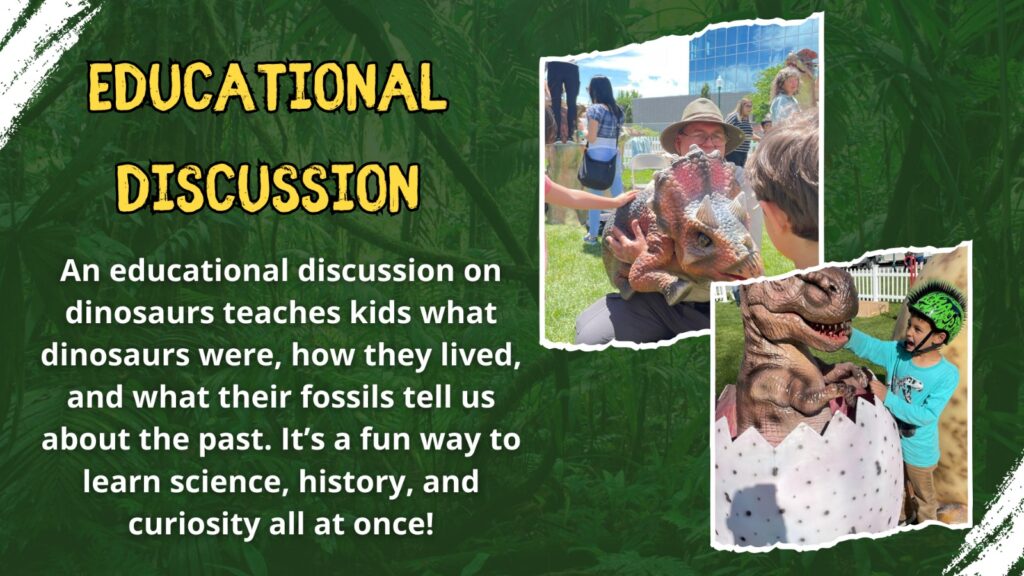 EDUCATIONAL DISCUSSION

An educational discussion on dinosaurs teaches kids what dinosaurs were, how they lived, and what their fossils tell us about the past. It's a fun way to learn science, history, and curiosity all at once!